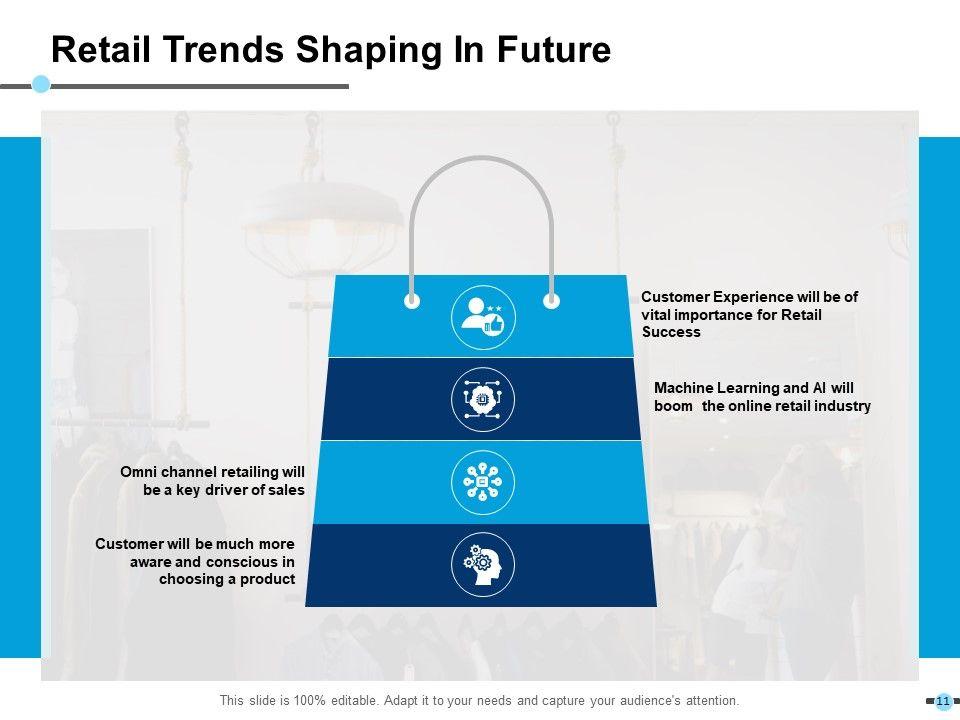 Retail Trends Shaping In Future

Customer Experience will be of vital importance for Retail Success

Machine Learning and AI will boom the online retail industry

Omni channel retailing will be a key driver of sales

Customer will be much more aware and conscious in choosing a product

This slide is 100% editable. Adapt it to your needs and capture your audience's attention.

11